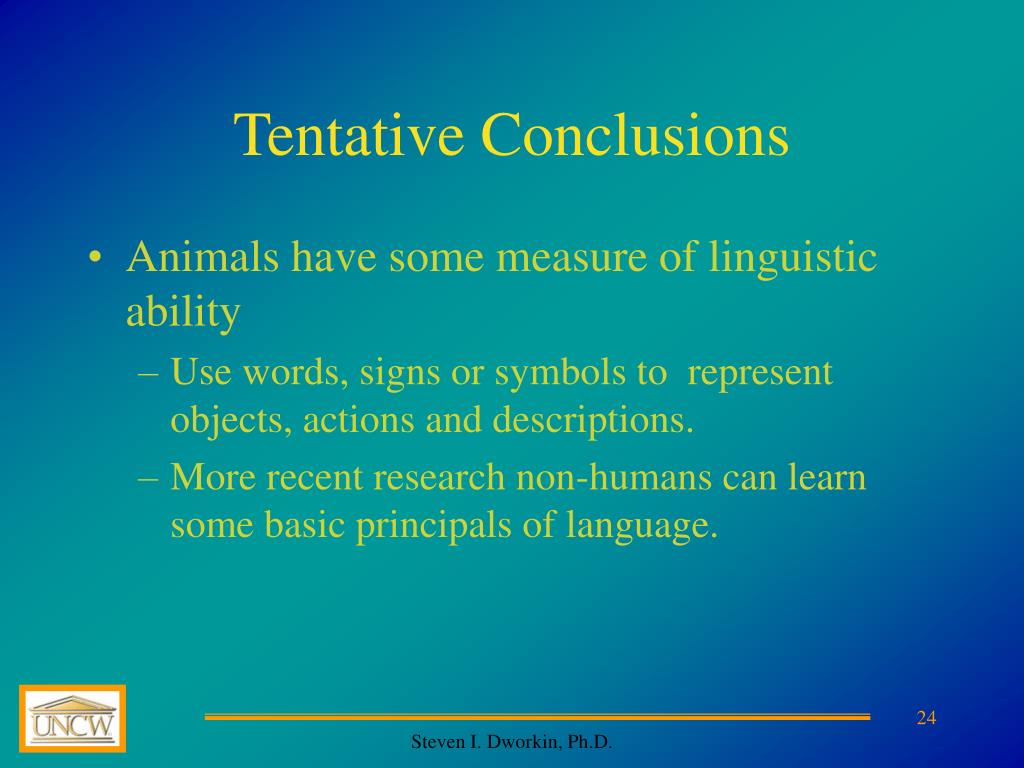 Tentative Conclusions

• Animals have some measure of linguistic ability
– Use words, signs or symbols to represent objects, actions and descriptions.
– More recent research non-humans can learn some basic principals of language.

UNCW

24

Steven I. Dworkin, Ph.D.